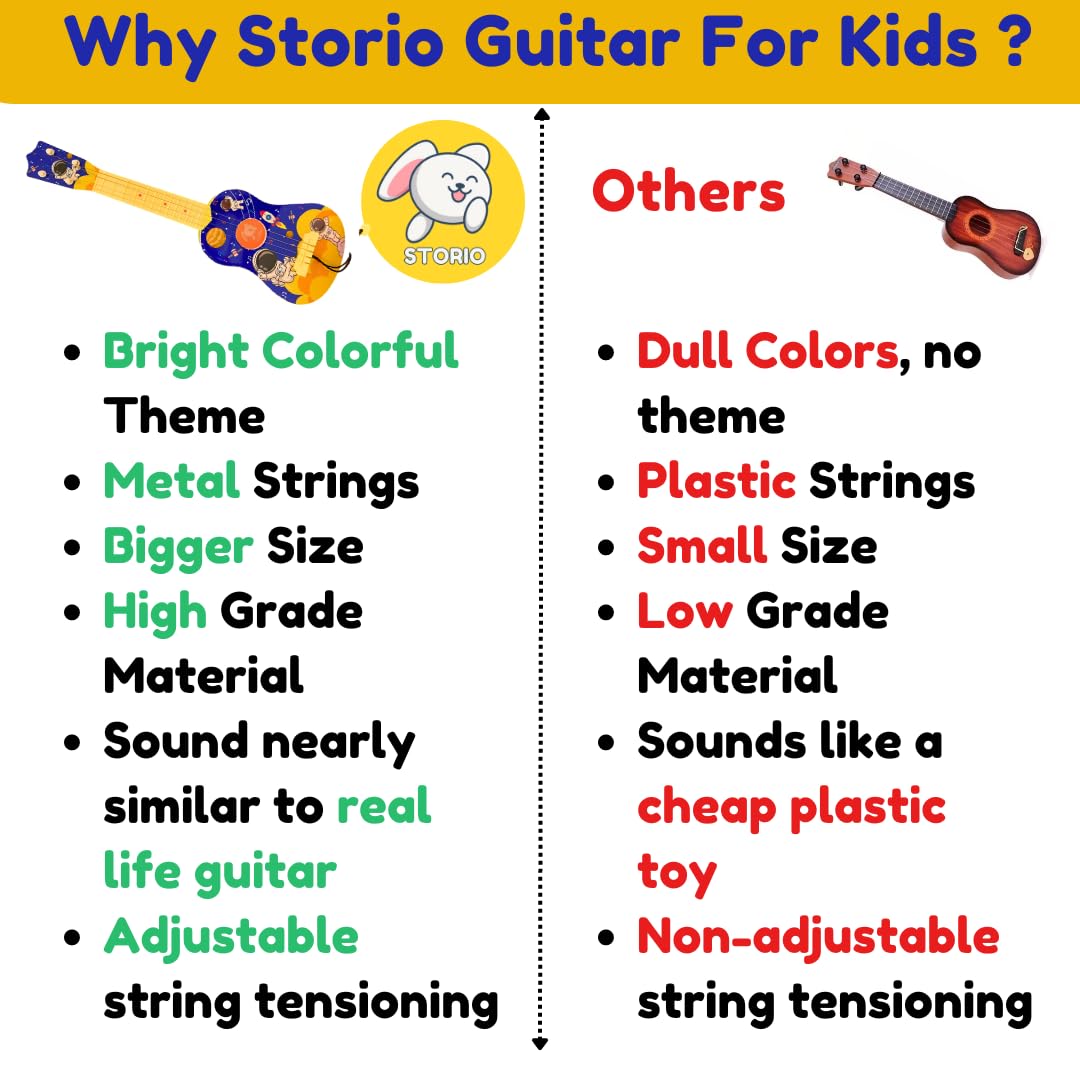 Why Storio Guitar For Kids ?

STORIO

- Bright Colorful Theme
- Metal Strings
- Bigger Size
- High Grade Material
- Sound nearly similar to real life guitar
- Adjustable string tensioning

Others

- Dull Colors, no theme
- Plastic Strings
- Small Size
- Low Grade Material
- Sounds like a cheap plastic toy
- Non-adjustable string tensioning